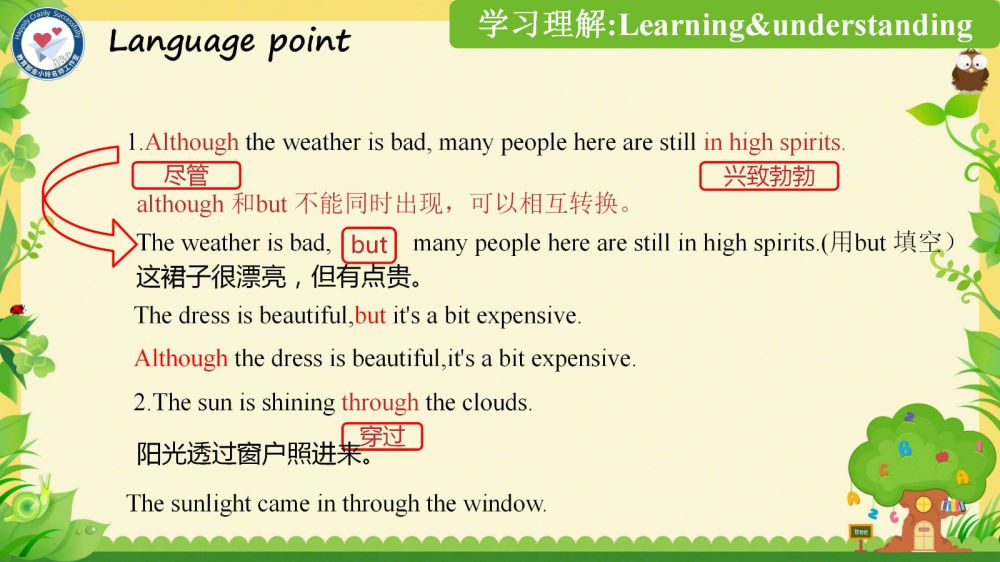 Language point

学习理解:Learning&understanding

1.Although the weather is bad, many people here are still in high spirits.

尽管

兴致勃勃

although 和but 不能同时出现，可以相互转换。

The weather is bad, but many people here are still in high spirits.(用but 填空)

这裙子很漂亮，但有点贵。

The dress is beautiful,but it's a bit expensive.

Although the dress is beautiful,it's a bit expensive.

2.The sun is shining through the clouds.

穿过

阳光透过窗户照进来。

The sunlight came in through the window.

tree